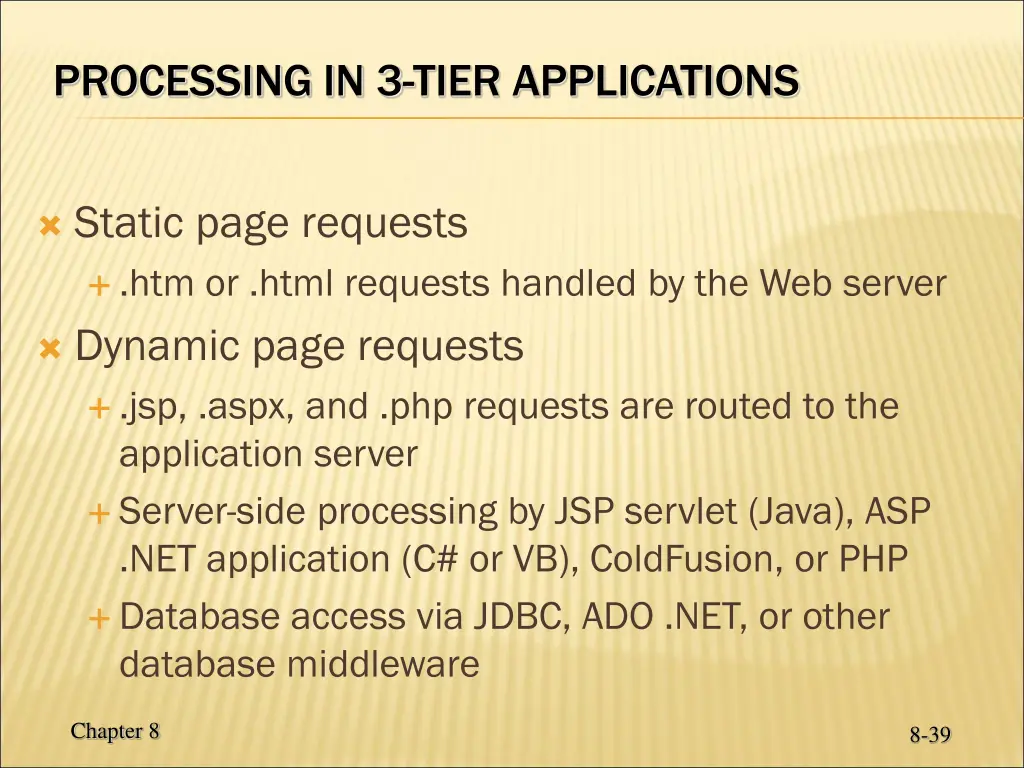 PROCESSING IN 3-TIER APPLICATIONS

Static page requests
.htm or .html requests handled by the Web server

Dynamic page requests
.jsp, .aspx, and .php requests are routed to the application server
Server-side processing by JSP servlet (Java), ASP .NET application (C# or VB), ColdFusion, or PHP
Database access via JDBC, ADO .NET, or other database middleware

Chapter 8

8-39